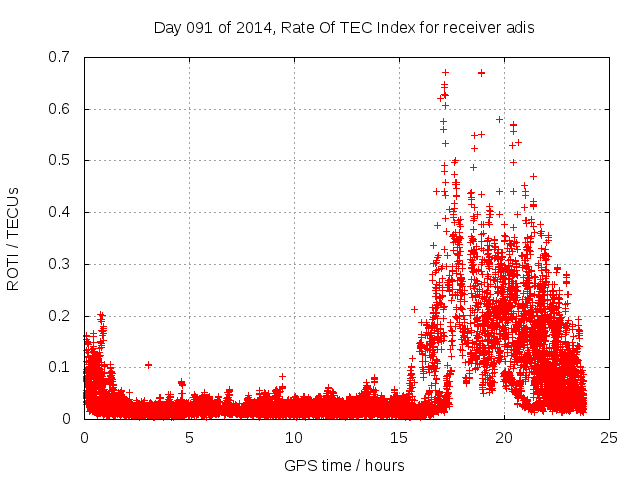 Day 091 of 2014, Rate Of TEC Index for receiver adis

ROTI / TECUs

0.7
0.6
0.5
0.4
0.3
0.2
0.1
0

0 5 10 15 20 25

GPS time / hours